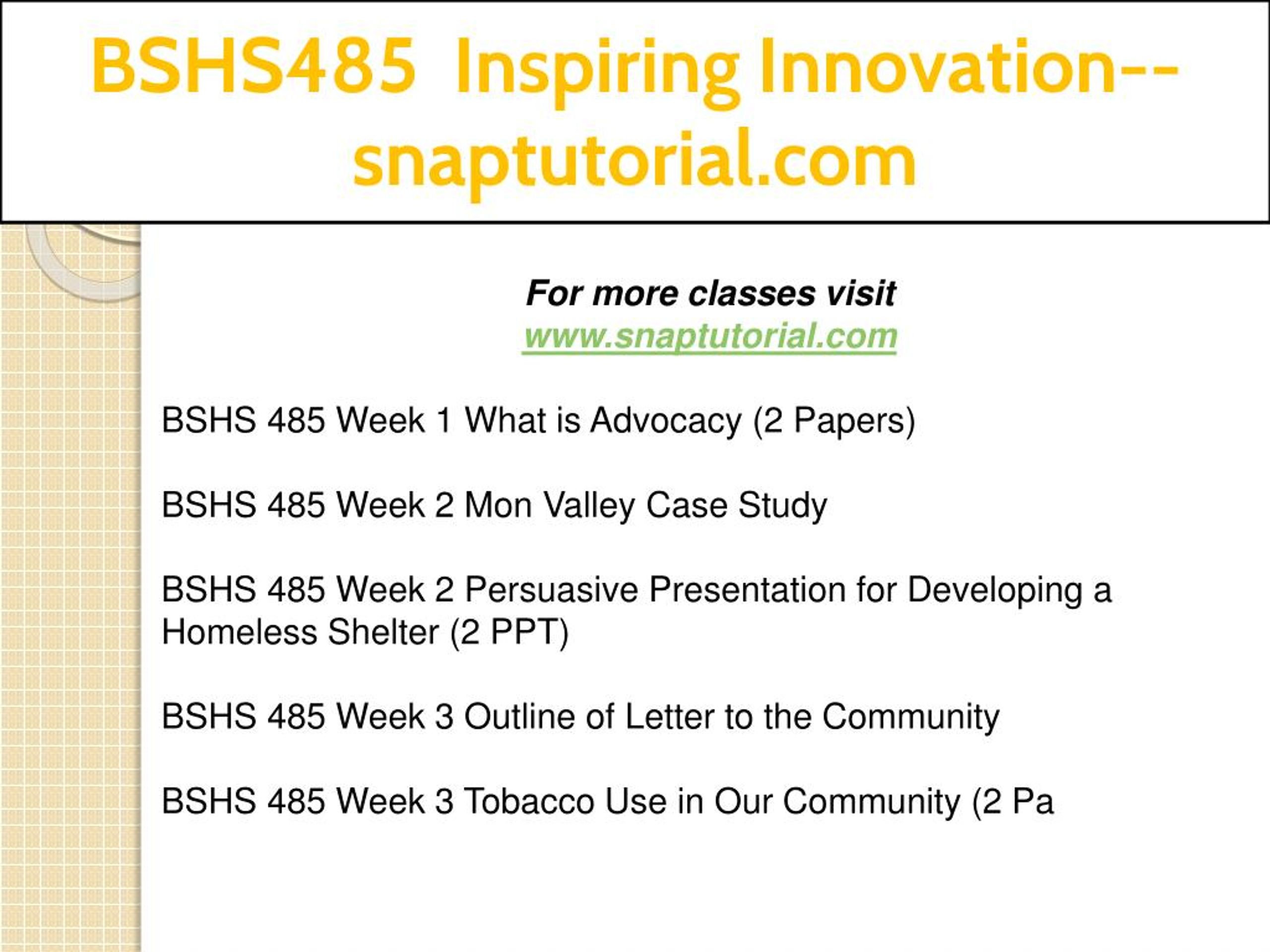 BSHS485 Inspiring Innovation--snaptutorial.com

For more classes visit
www.snaptutorial.com

BSHS 485 Week 1 What is Advocacy (2 Papers)

BSHS 485 Week 2 Mon Valley Case Study

BSHS 485 Week 2 Persuasive Presentation for Developing a Homeless Shelter (2 PPT)

BSHS 485 Week 3 Outline of Letter to the Community

BSHS 485 Week 3 Tobacco Use in Our Community (2 Pa